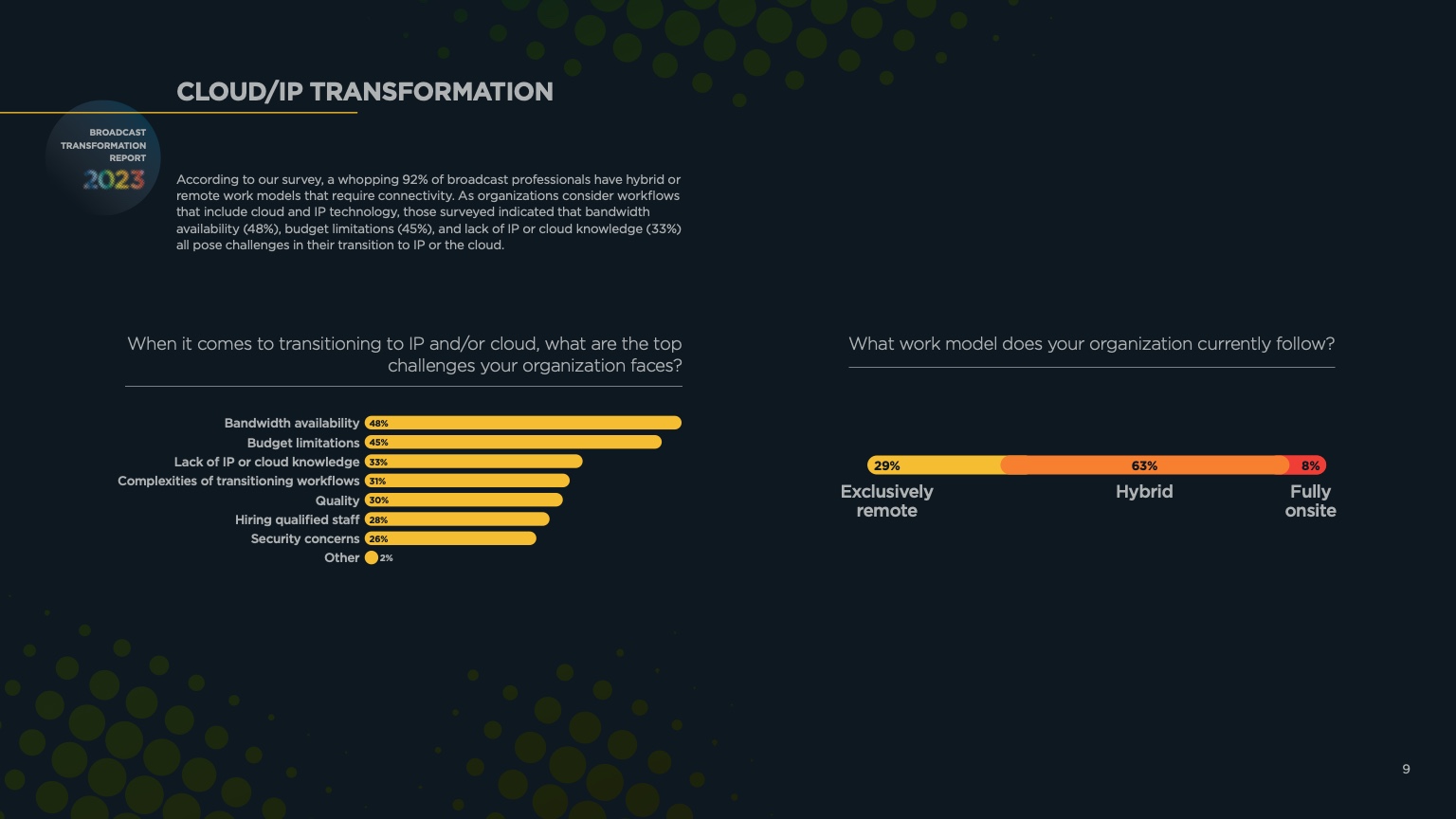 CLOUD/IP TRANSFORMATION

BROADCAST TRANSFORMATION REPORT 2023

According to our survey, a whopping 92% of broadcast professionals have hybrid or remote work models that require connectivity. As organizations consider workflows that include cloud and IP technology, those surveyed indicated that bandwidth availability (48%), budget limitations (45%), and lack of IP or cloud knowledge (33%) all pose challenges in their transition to IP or the cloud.

When it comes to transitioning to IP and/or cloud, what are the top challenges your organization faces?

Bandwidth availability 48%
Budget limitations 45%
Lack of IP or cloud knowledge 33%
Complexities of transitioning workflows 31%
Quality 30%
Hiring qualified staff 28%
Security concerns 26%
Other 2%

What work model does your organization currently follow?

29% Exclusively remote
63% Hybrid
8% Fully onsite

9